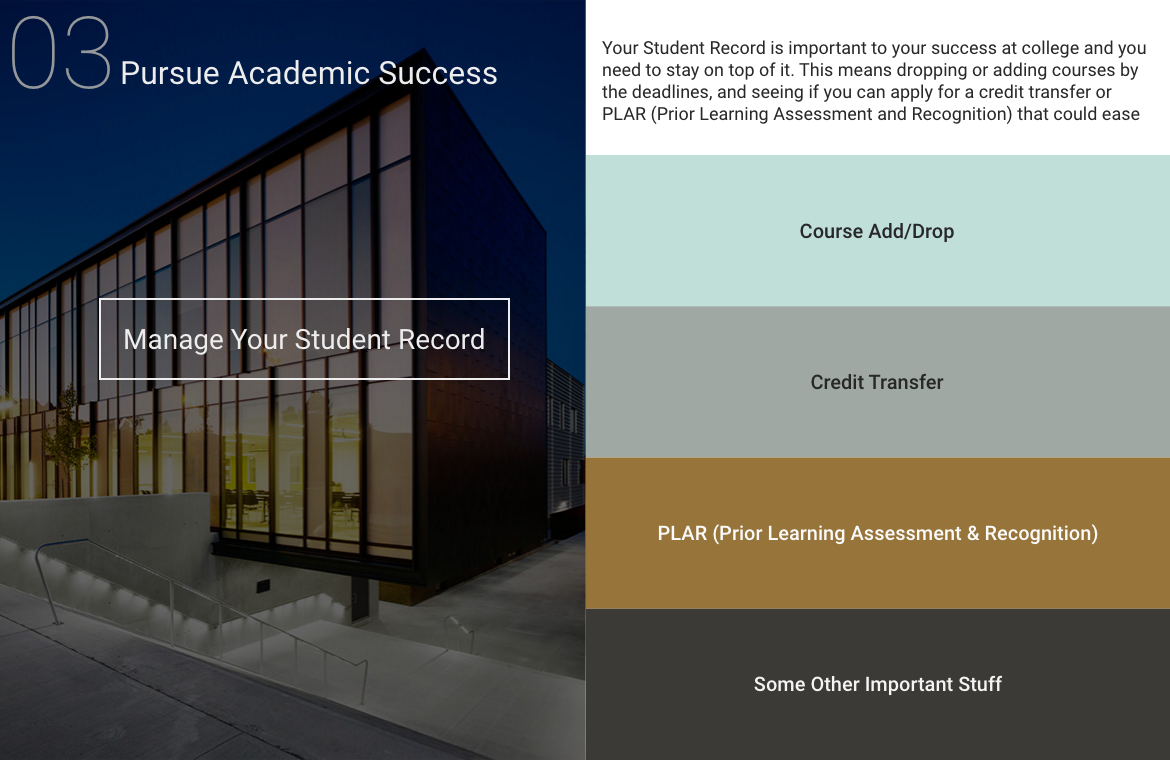 03 Pursue Academic Success

Manage Your Student Record

Your Student Record is important to your success at college and you need to stay on top of it. This means dropping or adding courses by the deadlines, and seeing if you can apply for a credit transfer or PLAR (Prior Learning Assessment and Recognition) that could ease

Course Add/Drop

Credit Transfer

PLAR (Prior Learning Assessment & Recognition)

Some Other Important Stuff